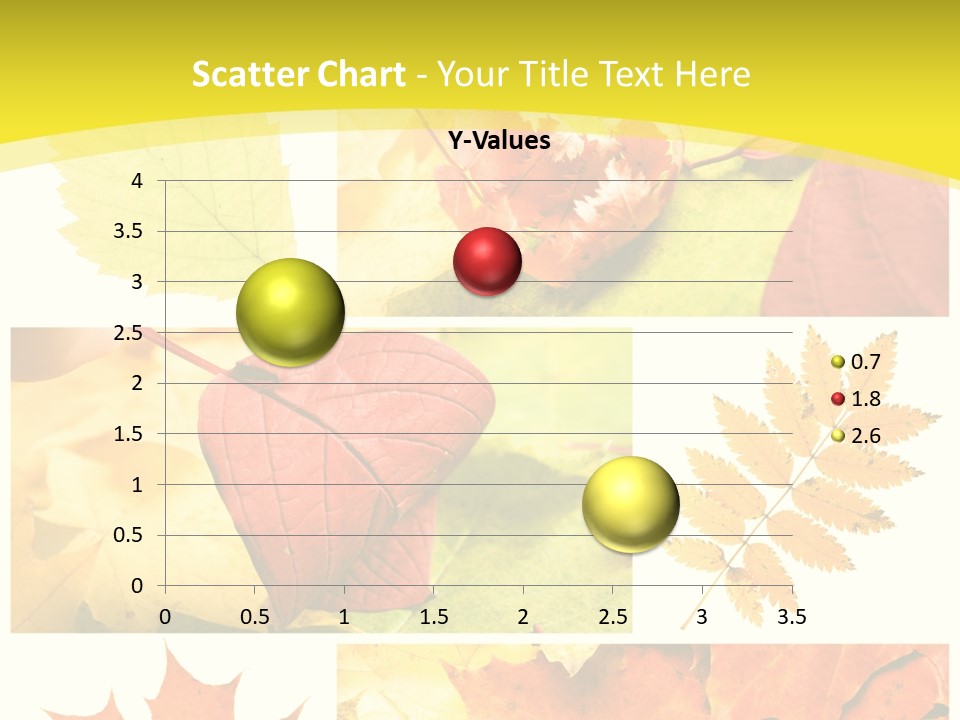 Scatter Chart - Your Title Text Here

Y-Values

4
3.5
3
2.5
2
1.5
1
0.5
0

0 0.5 1 1.5 2 2.5 3 3.5

0.7
1.8
2.6